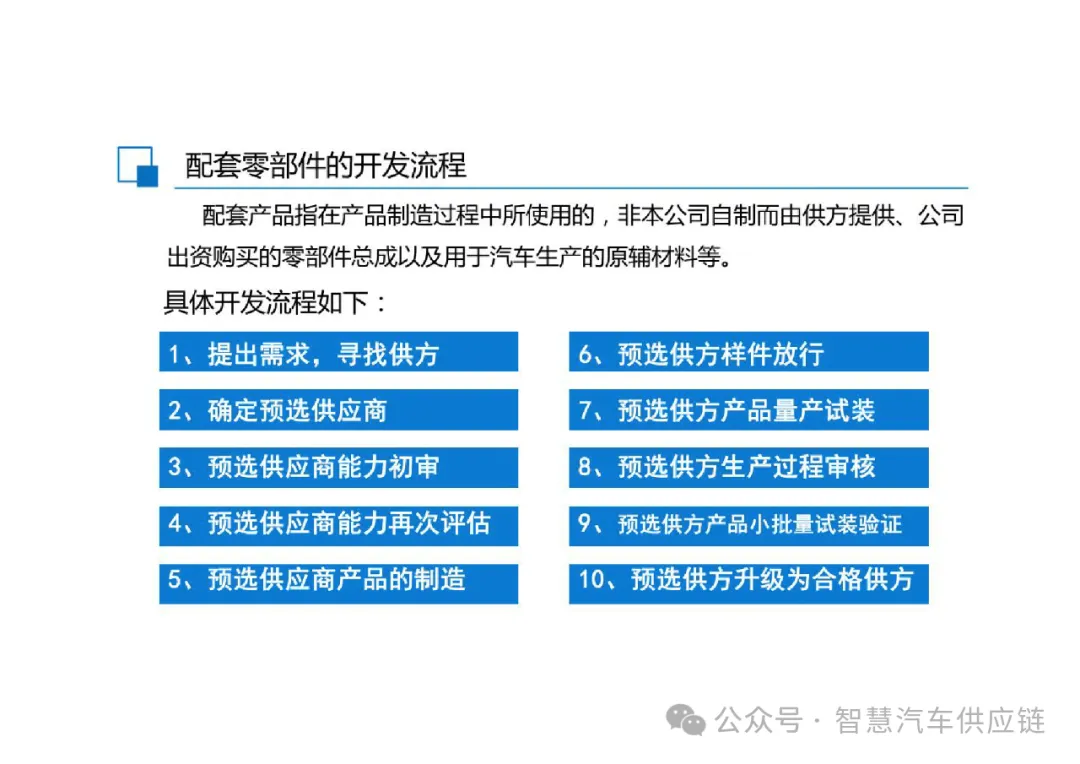 配套零部件的开发流程

配套产品指在产品制造过程中所使用的，非本公司自制而由供方提供、公司出资购买的零部件总成以及用于汽车生产的原辅材料等。

具体开发流程如下：

1、提出需求，寻找供方

2、确定预选供应商

3、预选供应商能力初审

4、预选供应商能力再次评估

5、预选供应商产品的制造

6、预选供方样件放行

7、预选供方产品量产试装

8、预选供方生产过程审核

9、预选供方产品小批量试装验证

10、预选供方升级为合格供方

公众号 · 智慧汽车供应链